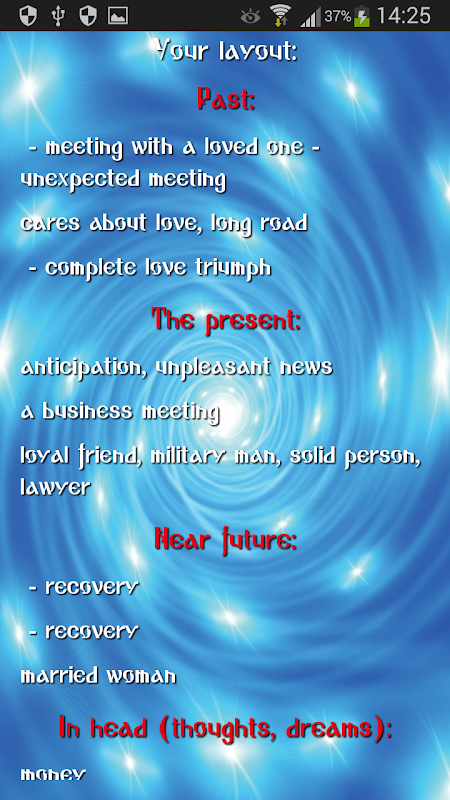 37% 14:25

Your layout:

Past:

- meeting with a loved one - unexpected meeting

cares about love, long road

- complete love triumph

The present:

anticipation, unpleasant news

a business meeting

loyal friend, military man, solid person, lawyer

Near future:

- recovery

- recovery

married woman

In head (thoughts, dreams):

money